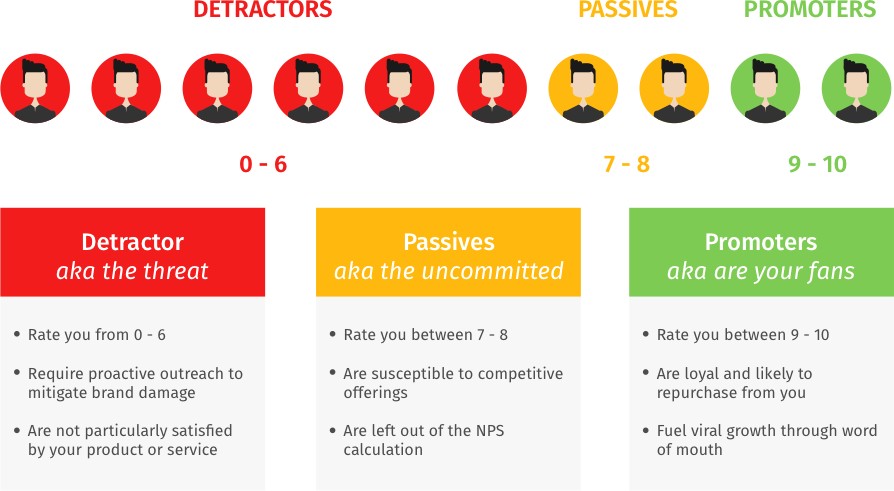 DETRACTORS

PASSIVES

PROMOTERS

0 - 6

7 - 8

9 - 10

Detractor
aka the threat

• Rate you from 0 - 6

• Require proactive outreach to mitigate brand damage

• Are not particularly satisfied by your product or service

Passives
aka the uncommitted

• Rate you between 7 - 8

• Are susceptible to competitive offerings

• Are left out of the NPS calculation

Promoters
aka are your fans

• Rate you between 9 - 10

• Are loyal and likely to repurchase from you

• Fuel viral growth through word of mouth